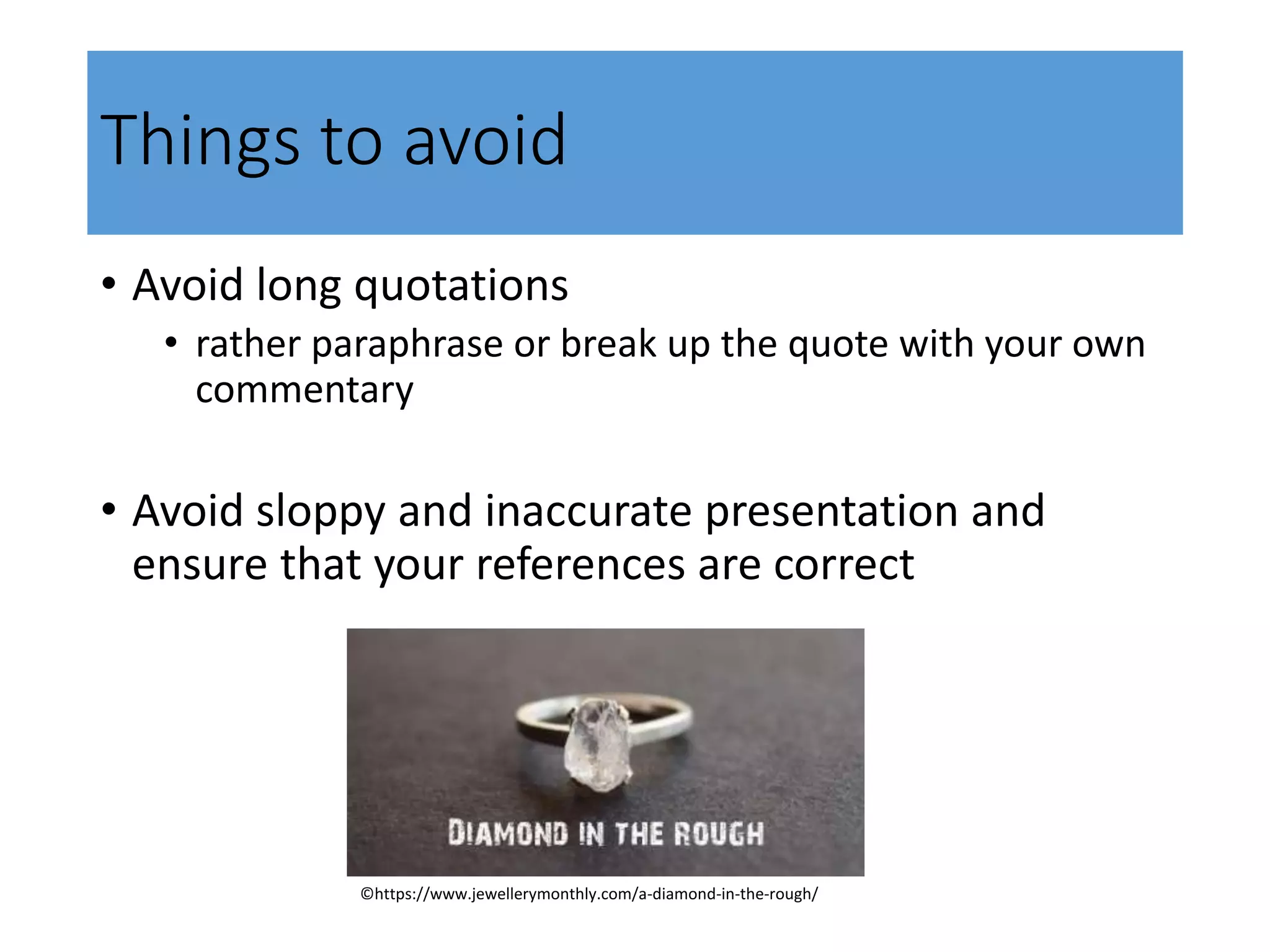 Things to avoid

• Avoid long quotations
  • rather paraphrase or break up the quote with your own commentary

• Avoid sloppy and inaccurate presentation and ensure that your references are correct

DIAMOND IN THE ROUGH

©https://www.jewellerymonthly.com/a-diamond-in-the-rough/